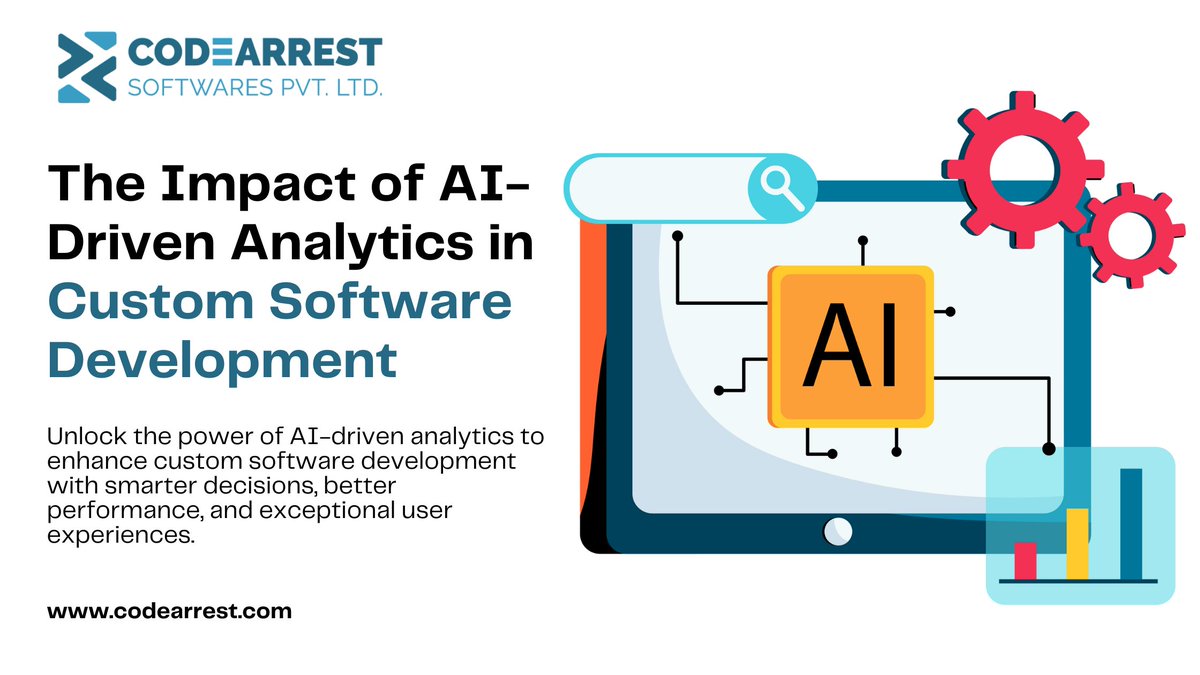 CODEARREST
SOFTWARES PVT. LTD.

The Impact of AI-Driven Analytics in Custom Software Development

Unlock the power of AI-driven analytics to enhance custom software development with smarter decisions, better performance, and exceptional user experiences.

www.codearrest.com

AI